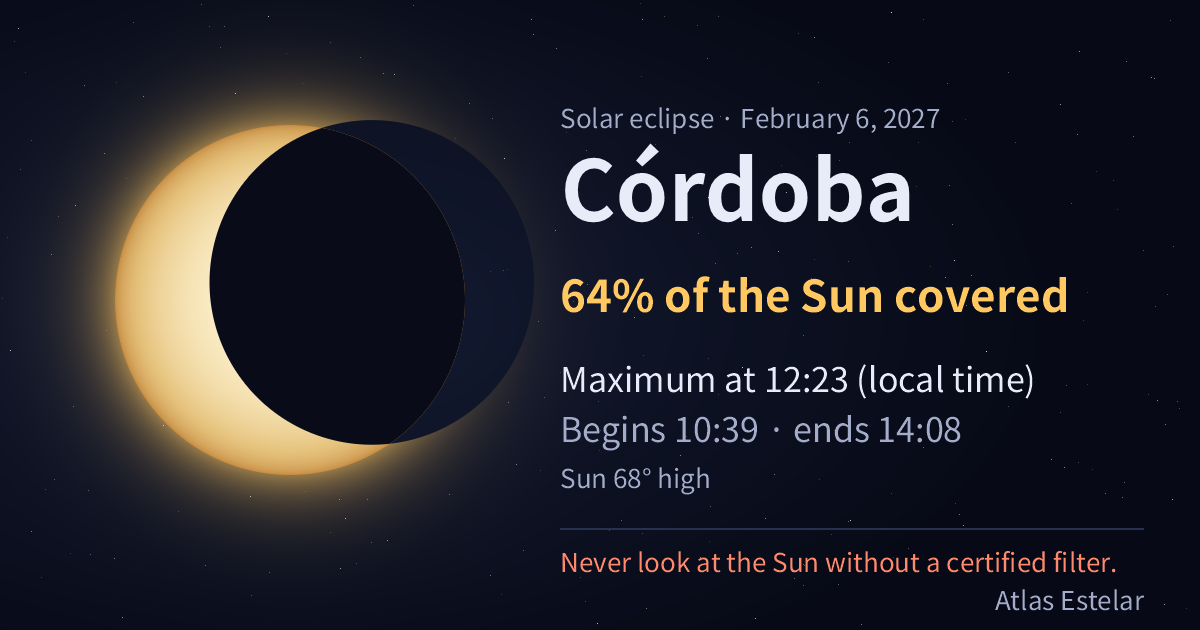 Solar eclipse · February 6, 2027

Córdoba

64% of the Sun covered

Maximum at 12:23 (local time)

Begins 10:39 · ends 14:08

Sun 68° high

Never look at the Sun without a certified filter.

Atlas Estelar